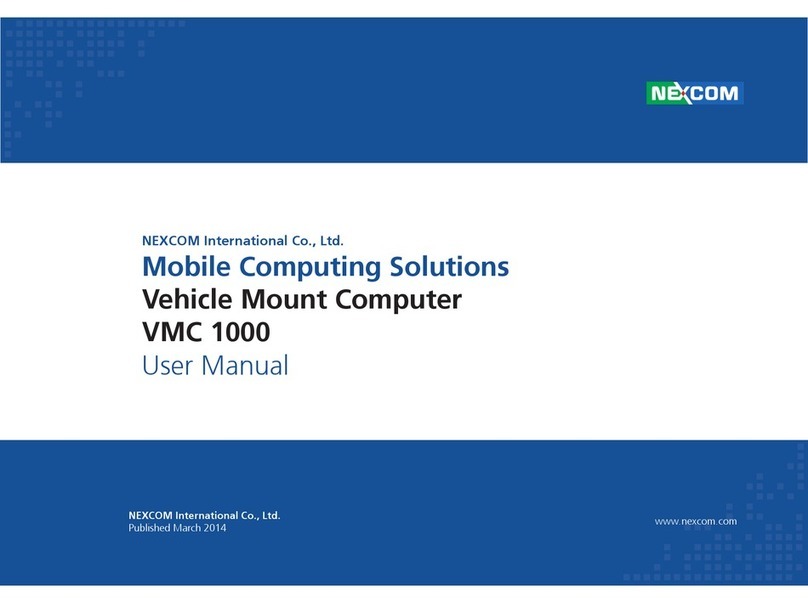 NEXCOM

NEXCOM International Co., Ltd.
Mobile Computing Solutions
Vehicle Mount Computer
VMC 1000
User Manual

NEXCOM International Co., Ltd.
Published March 2014

www.nexcom.com